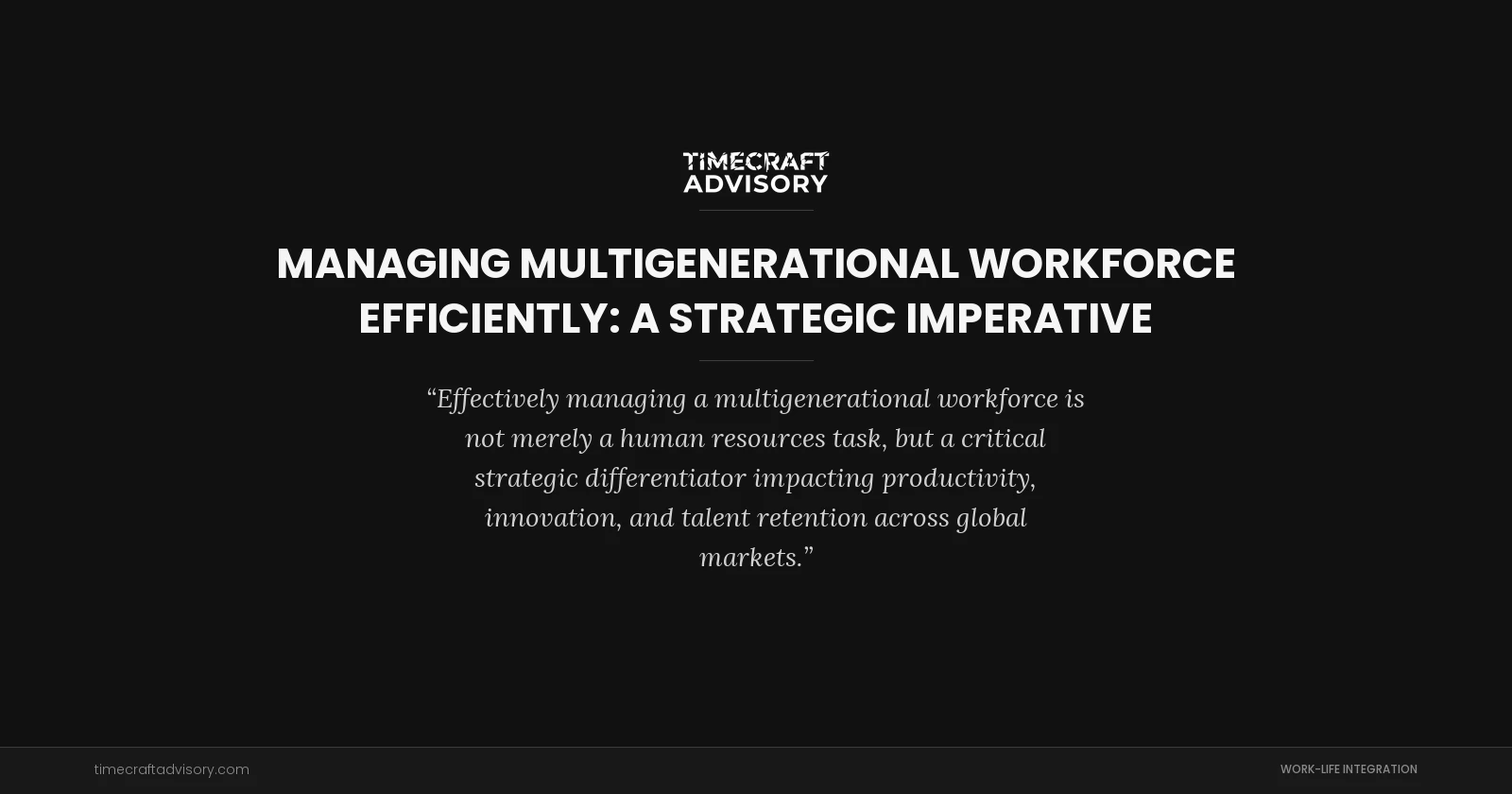 TIMECRAFT ADVISORY

MANAGING MULTIGENERATIONAL WORKFORCE EFFICIENTLY: A STRATEGIC IMPERATIVE

“Effectively managing a multigenerational workforce is not merely a human resources task, but a critical strategic differentiator impacting productivity, innovation, and talent retention across global markets.”

timecraftadvisory.com

WORK-LIFE INTEGRATION